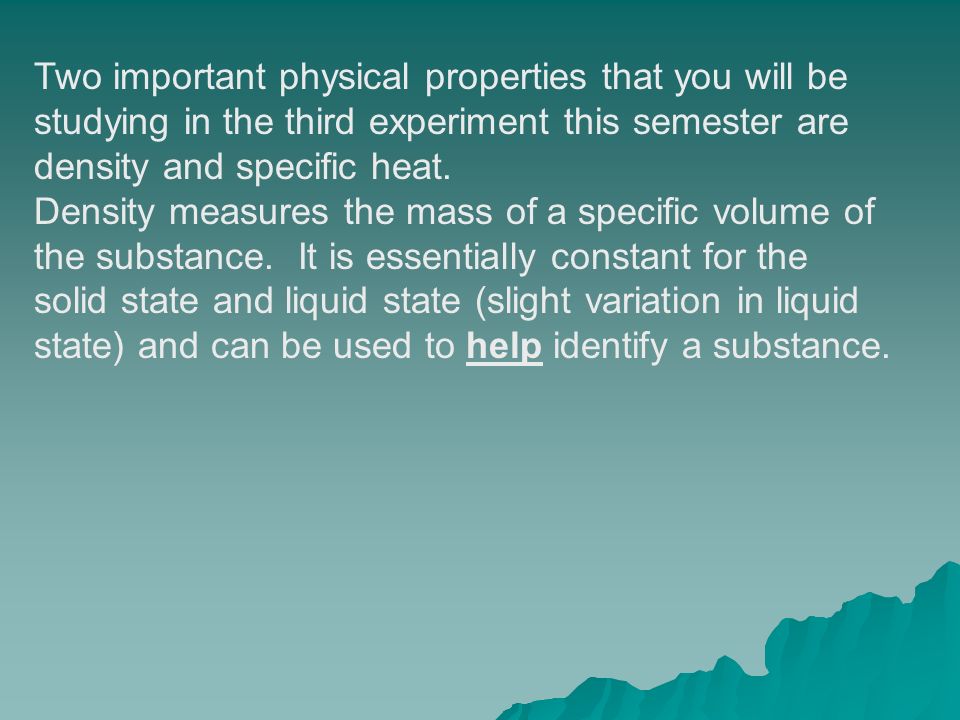 Two important physical properties that you will be studying in the third experiment this semester are density and specific heat.
Density measures the mass of a specific volume of the substance. It is essentially constant for the solid state and liquid state (slight variation in liquid state) and can be used to help identify a substance.